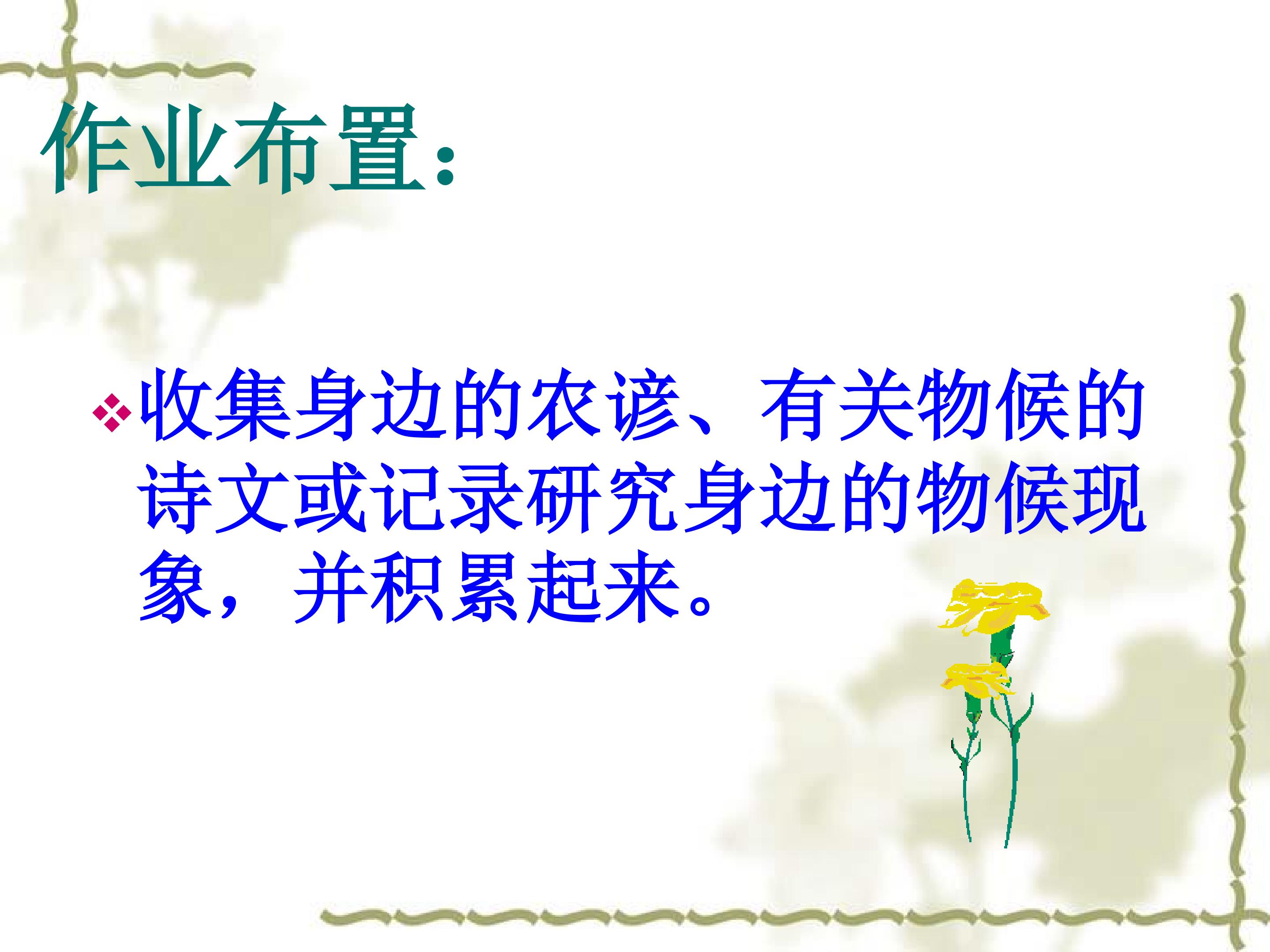 作业布置：

❖收集身边的农谚、有关物候的诗文或记录研究身边的物候现象，并积累起来。